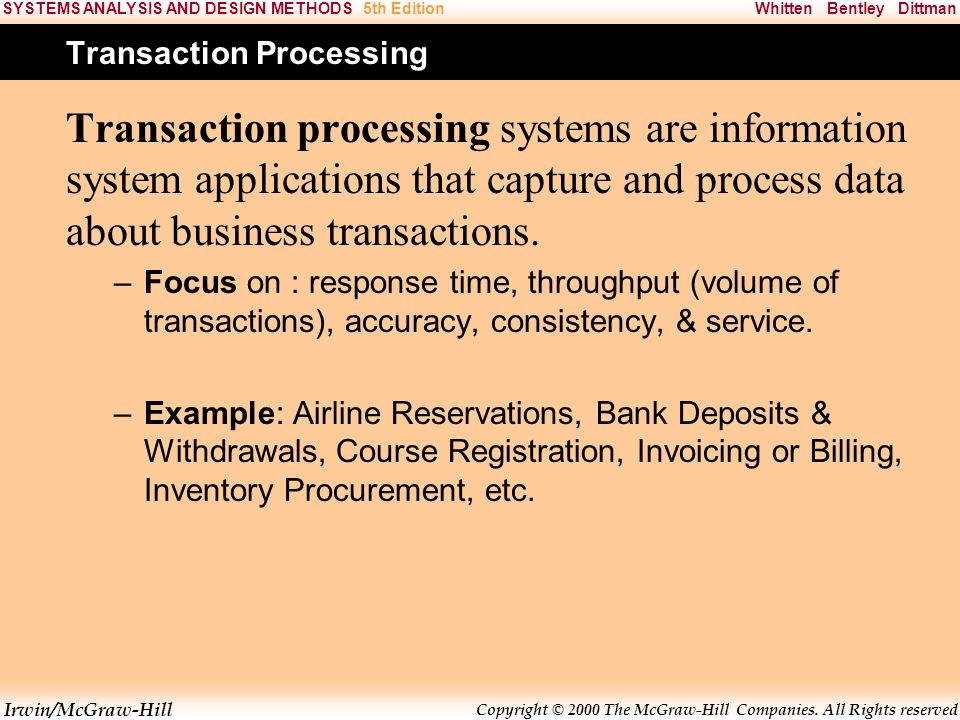 SYSTEMS ANALYSIS AND DESIGN METHODS 5th Edition
Whitten Bentley Dittman

Transaction Processing

Transaction processing systems are information system applications that capture and process data about business transactions.

– Focus on : response time, throughput (volume of transactions), accuracy, consistency, & service.

– Example: Airline Reservations, Bank Deposits & Withdrawals, Course Registration, Invoicing or Billing, Inventory Procurement, etc.

Irwin/McGraw-Hill
Copyright © 2000 The McGraw-Hill Companies. All Rights reserved